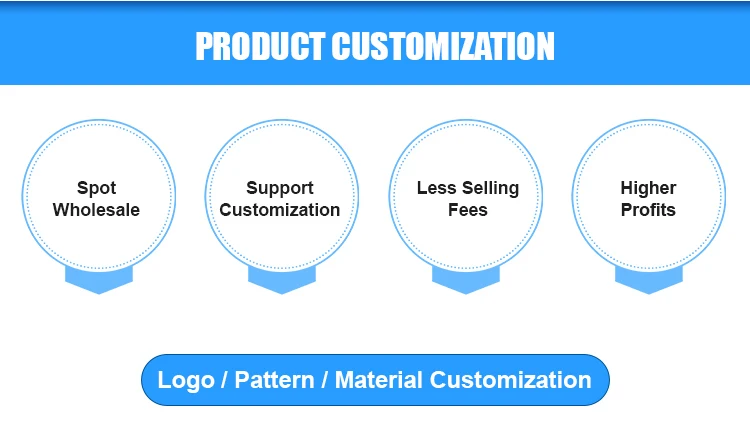 PRODUCT CUSTOMIZATION

Spot Wholesale

Support Customization

Less Selling Fees

Higher Profits

Logo / Pattern / Material Customization